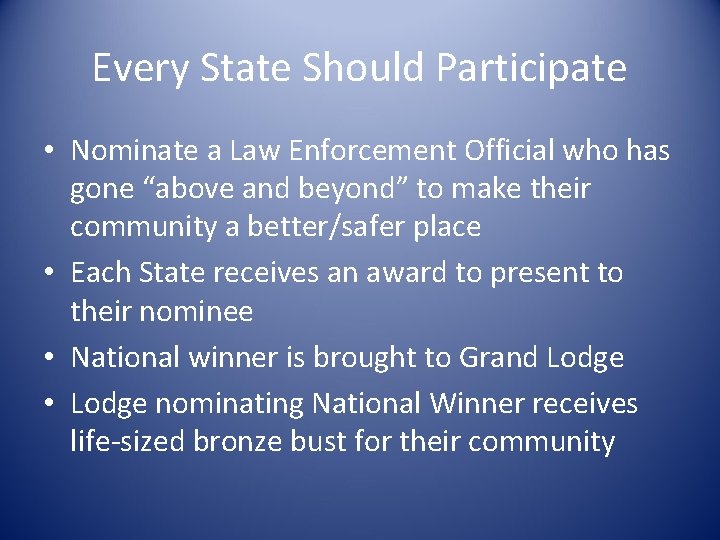 Every State Should Participate

• Nominate a Law Enforcement Official who has gone “above and beyond” to make their community a better/safer place
• Each State receives an award to present to their nominee
• National winner is brought to Grand Lodge
• Lodge nominating National Winner receives life-sized bronze bust for their community